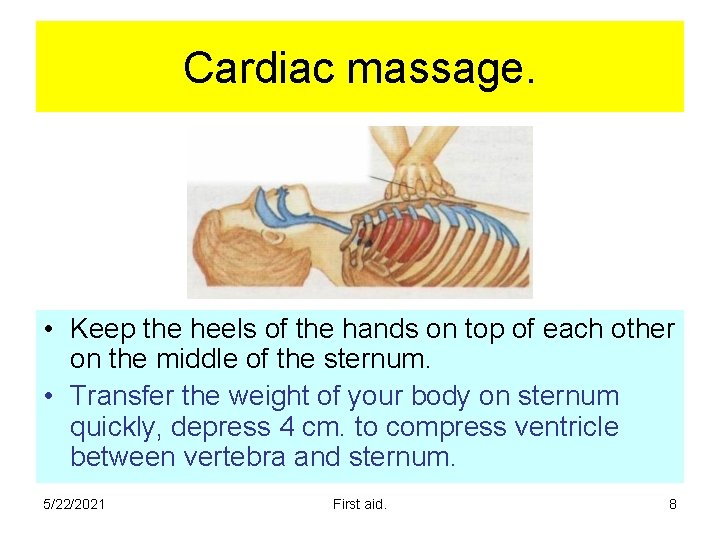 Cardiac massage.

• Keep the heels of the hands on top of each other on the middle of the sternum.
• Transfer the weight of your body on sternum quickly, depress 4 cm. to compress ventricle between vertebra and sternum.

5/22/2021 First aid. 8